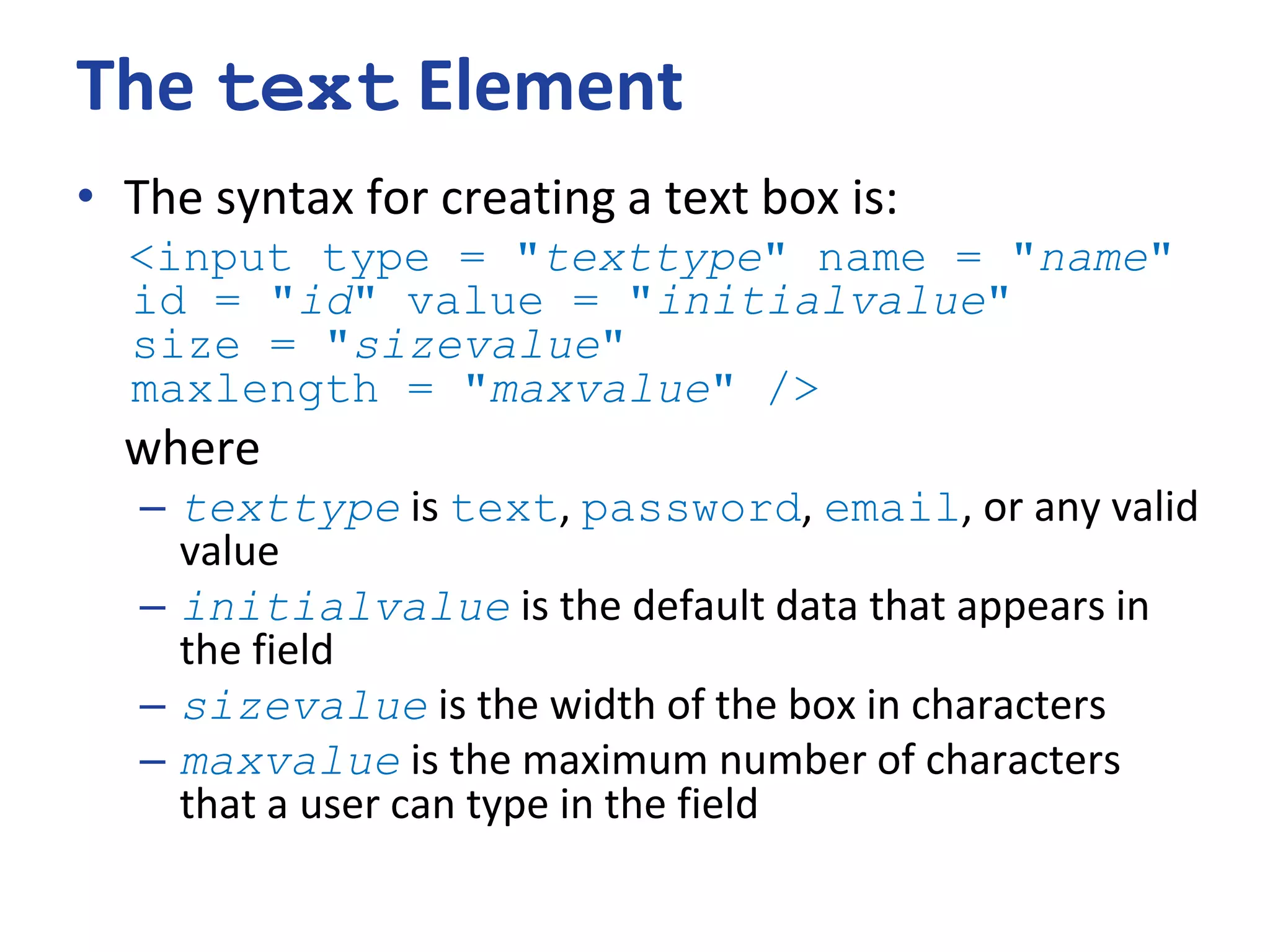 The text Element

• The syntax for creating a text box is:

<input type = "texttype" name = "name"
id = "id" value = "initialvalue"
size = "sizevalue"
maxlength = "maxvalue" />

where

– texttype is text, password, email, or any valid value
– initialvalue is the default data that appears in the field
– sizevalue is the width of the box in characters
– maxvalue is the maximum number of characters that a user can type in the field